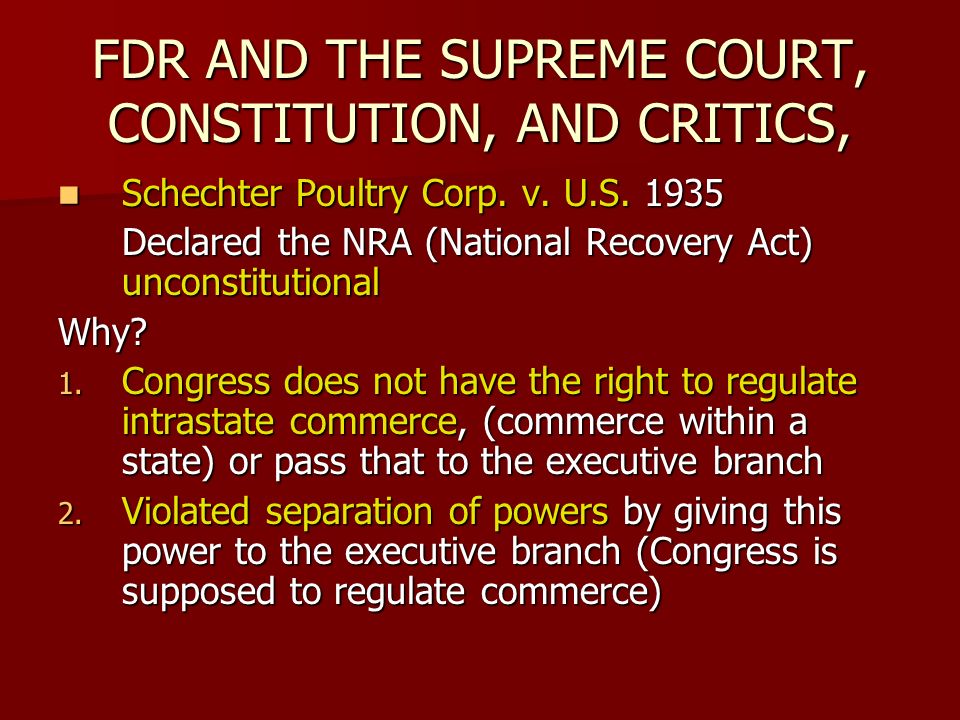 FDR AND THE SUPREME COURT, CONSTITUTION, AND CRITICS,

Schechter Poultry Corp. v. U.S. 1935
Declared the NRA (National Recovery Act) unconstitutional

Why?

1. Congress does not have the right to regulate intrastate commerce, (commerce within a state) or pass that to the executive branch
2. Violated separation of powers by giving this power to the executive branch (Congress is supposed to regulate commerce)